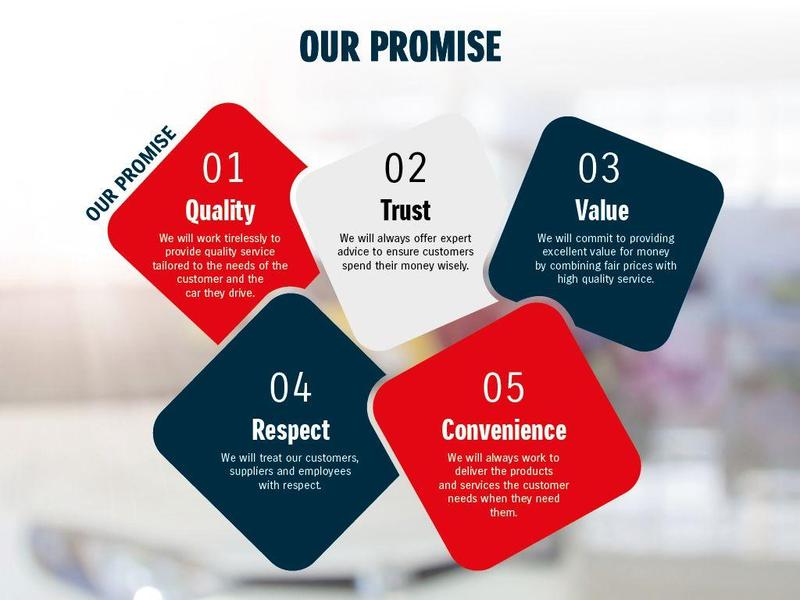 OUR PROMISE

OUR PROMISE

01
Quality
We will work tirelessly to provide quality service tailored to the needs of the customer and the car they drive.

02
Trust
We will always offer expert advice to ensure customers spend their money wisely.

03
Value
We will commit to providing excellent value for money by combining fair prices with high quality service.

04
Respect
We will treat our customers, suppliers and employees with respect.

05
Convenience
We will always work to deliver the products and services the customer needs when they need them.